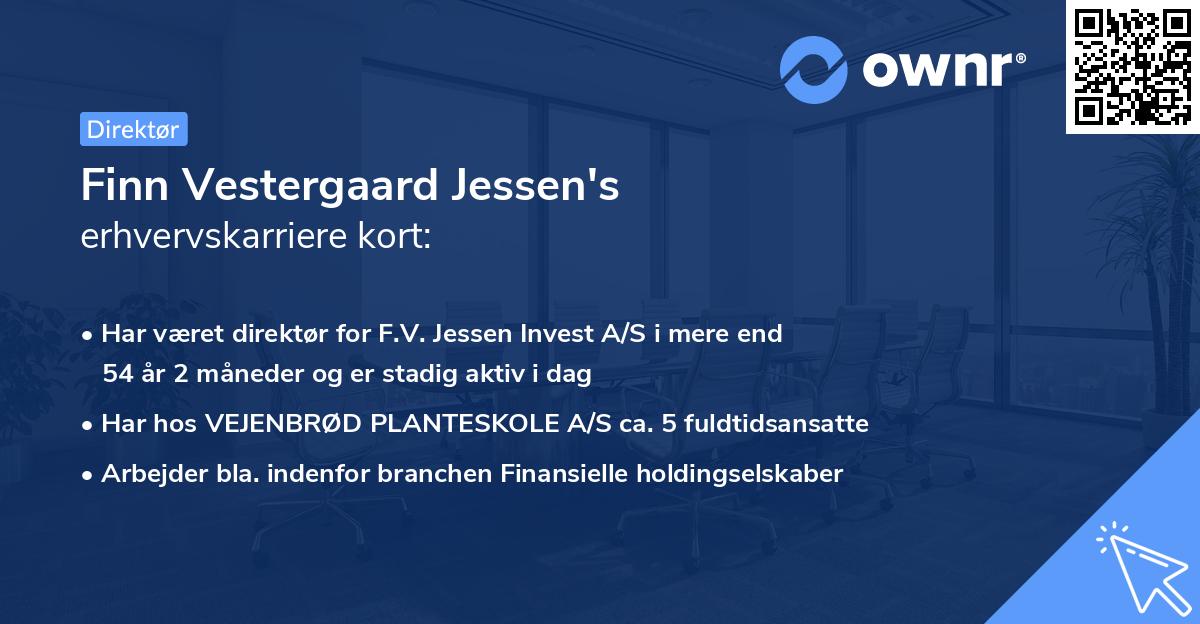 ownr®

Direktør

Finn Vestergaard Jessen's erhvervskarriere kort:

• Har været direktør for F.V. Jessen Invest A/S i mere end 54 år 2 måneder og er stadig aktiv i dag

• Har hos VEJENBRØD PLANTESKOLE A/S ca. 5 fuldtidsansatte

• Arbejder bla. indenfor branchen Finansielle holdingselskaber